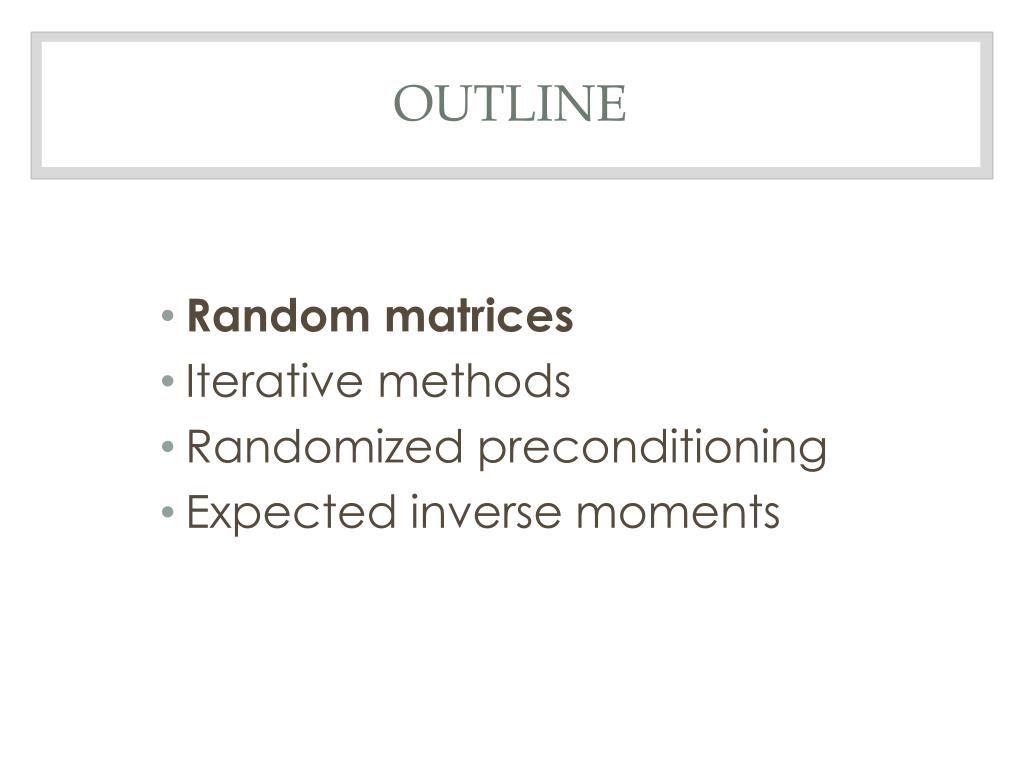 OUTLINE

• Random matrices
• Iterative methods
• Randomized preconditioning
• Expected inverse moments